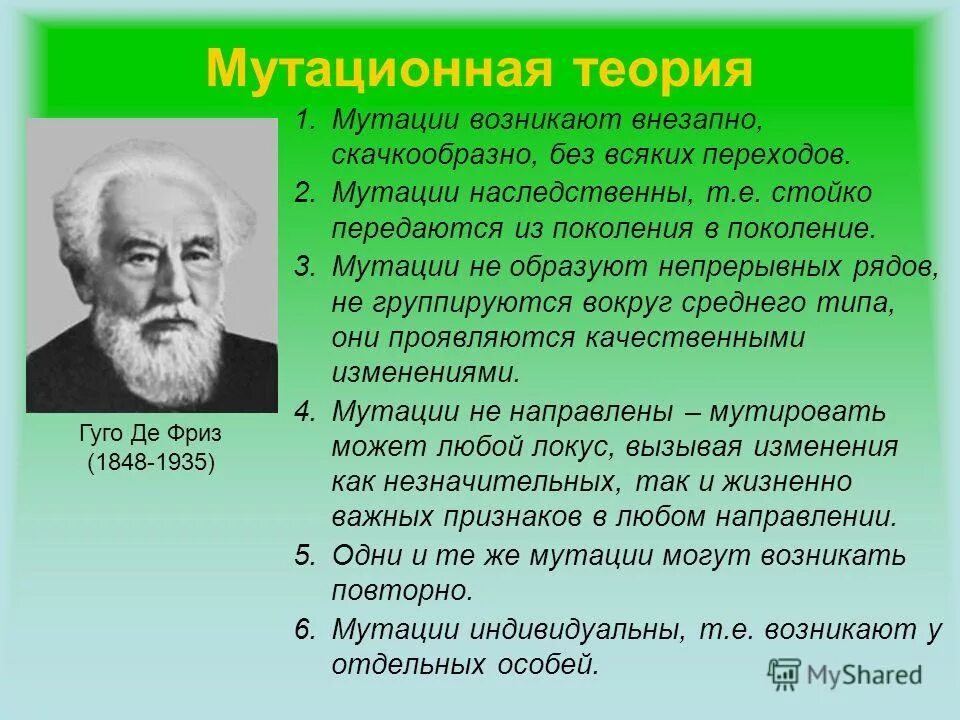 Мутационная теория

Гуго Де Фриз
(1848-1935)

1. Мутации возникают внезапно, скачкообразно, без всяких переходов.
2. Мутации наследственны, т.е. стойко передаются из поколения в поколение.
3. Мутации не образуют непрерывных рядов, не группируются вокруг среднего типа, они проявляются качественными изменениями.
4. Мутации не направлены – мутировать может любой локус, вызывая изменения как незначительных, так и жизненно важных признаков в любом направлении.
5. Одни и те же мутации могут возникать повторно.
6. Мутации индивидуальны, т.е. возникают у отдельных особей.

MyShared